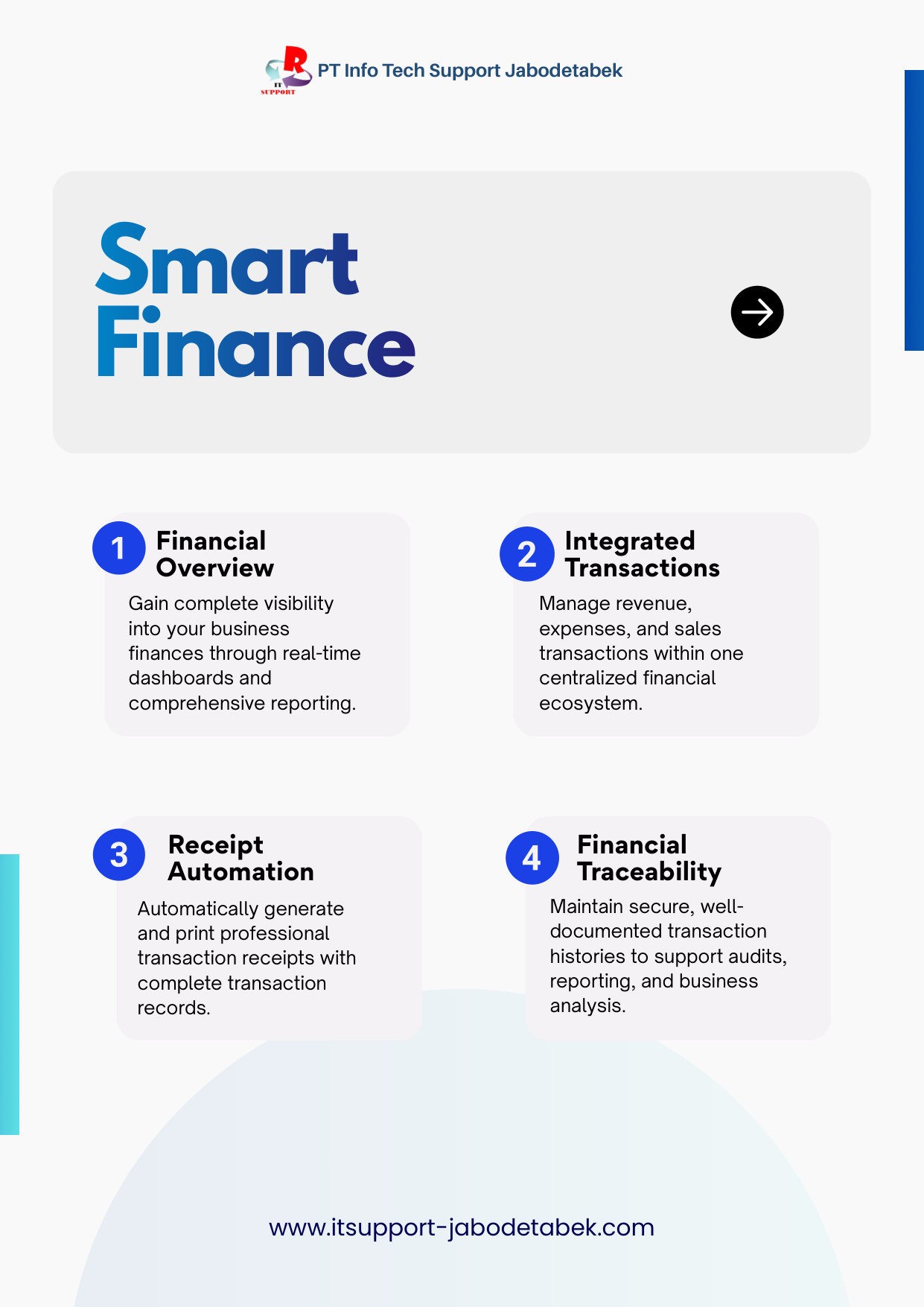 R
IT
SUPPORT
PT Info Tech Support Jabodetabek

Smart Finance

1 Financial Overview

Gain complete visibility into your business finances through real-time dashboards and comprehensive reporting.

2 Integrated Transactions

Manage revenue, expenses, and sales transactions within one centralized financial ecosystem.

3 Receipt Automation

Automatically generate and print professional transaction receipts with complete transaction records.

4 Financial Traceability

Maintain secure, well-documented transaction histories to support audits, reporting, and business analysis.

www.itsupport-jabodetabek.com